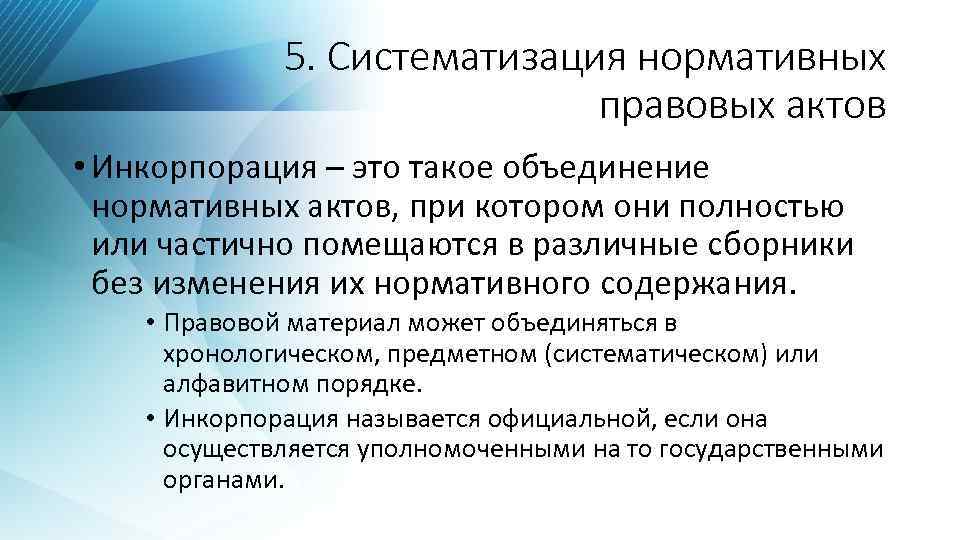 5. Систематизация нормативных правовых актов

• Инкорпорация – это такое объединение нормативных актов, при котором они полностью или частично помещаются в различные сборники без изменения их нормативного содержания.

• Правовой материал может объединяться в хронологическом, предметном (систематическом) или алфавитном порядке.

• Инкорпорация называется официальной, если она осуществляется уполномоченными на то государственными органами.